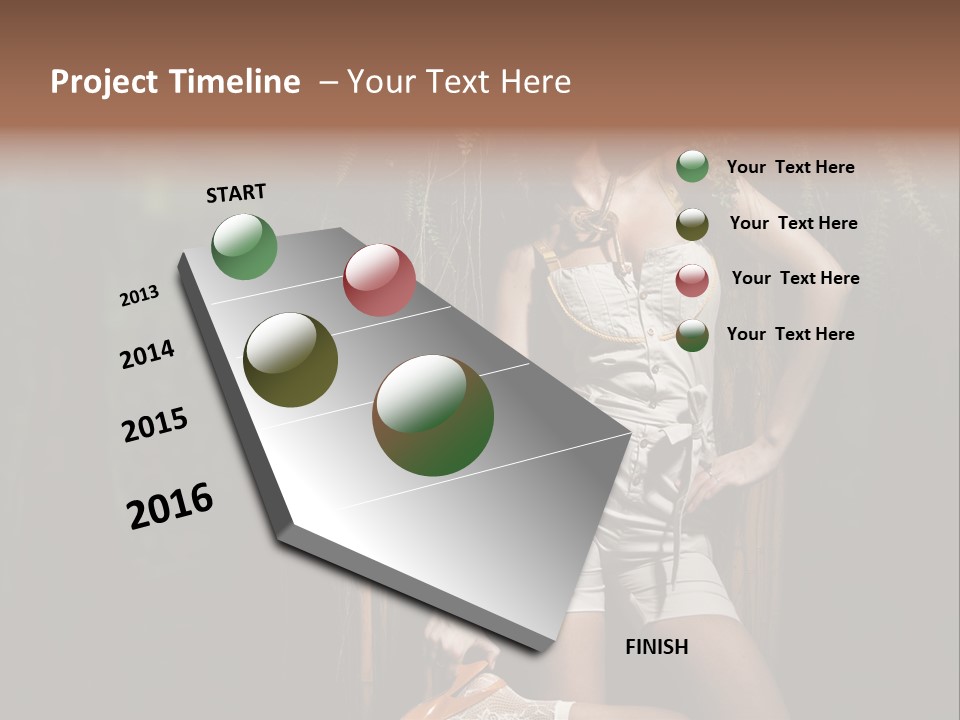 Project Timeline – Your Text Here

START

2013

2014

2015

2016

FINISH

Your Text Here

Your Text Here

Your Text Here

Your Text Here